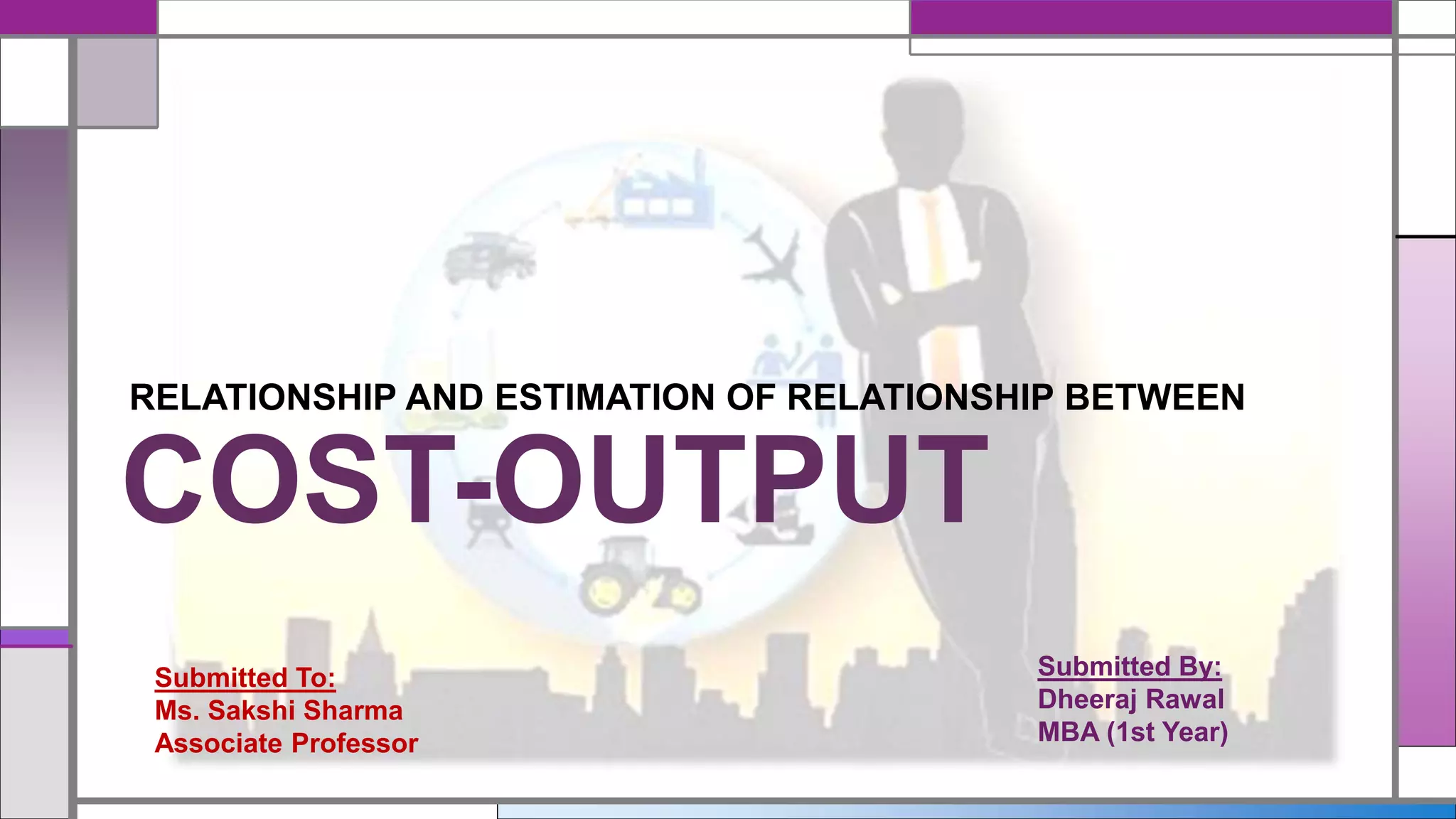 RELATIONSHIP AND ESTIMATION OF RELATIONSHIP BETWEEN

COST-OUTPUT

Submitted To:
Ms. Sakshi Sharma
Associate Professor

Submitted By:
Dheeraj Rawal
MBA (1st Year)